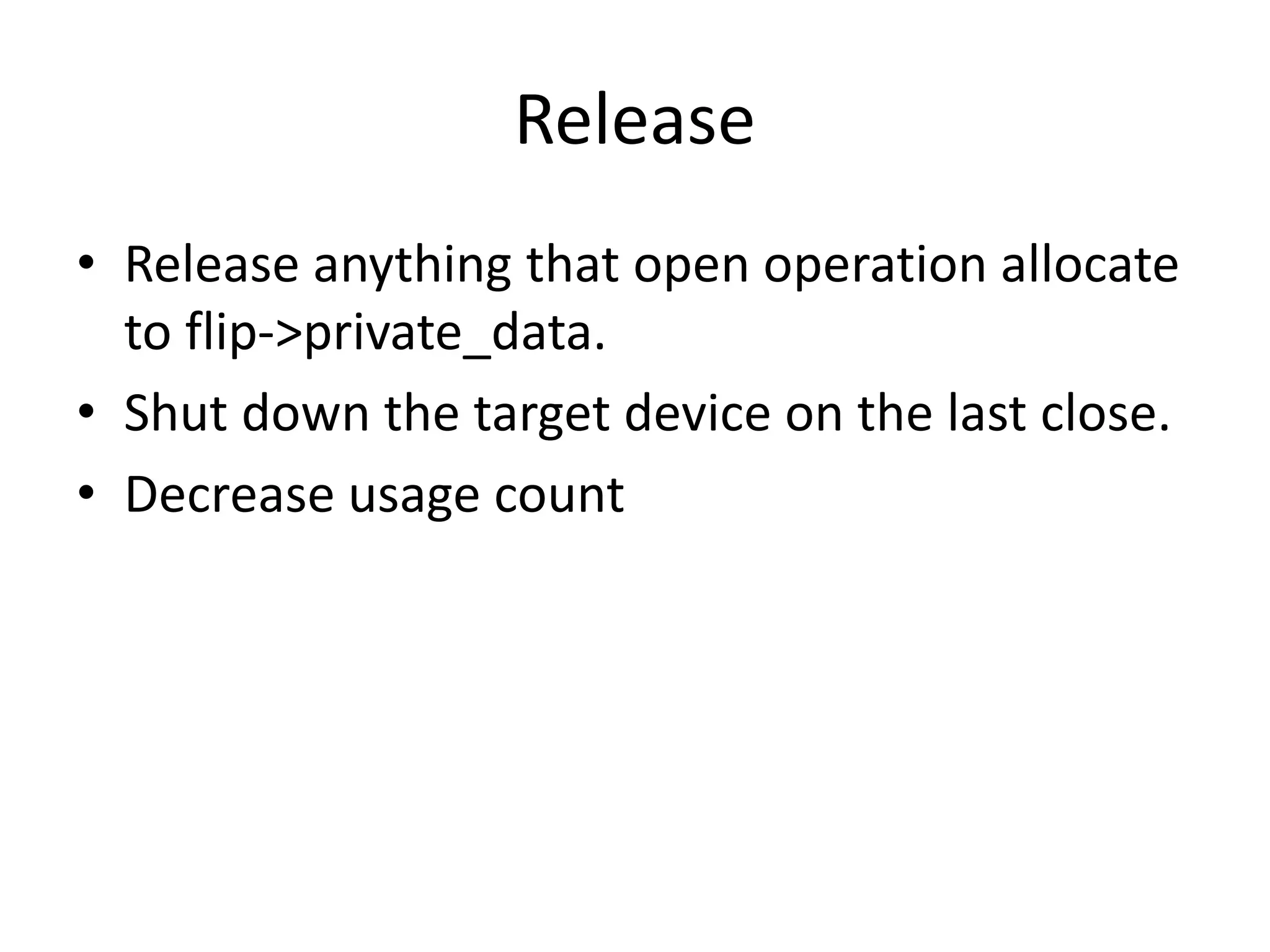 Release

• Release anything that open operation allocate to flip->private_data.
• Shut down the target device on the last close.
• Decrease usage count